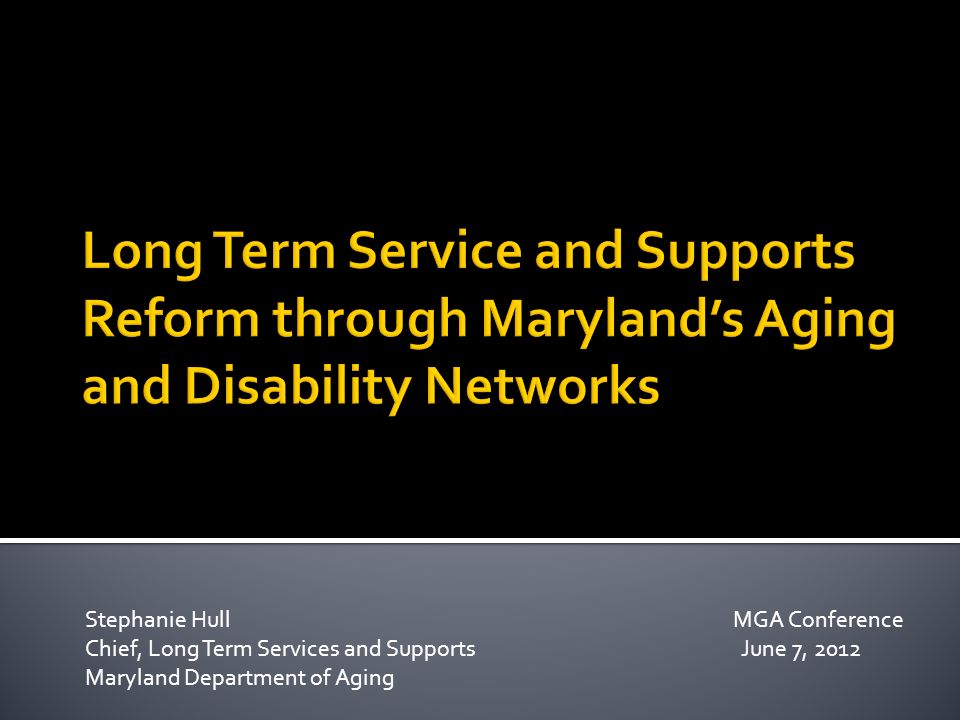 Long Term Service and Supports Reform through Maryland's Aging and Disability Networks

Stephanie Hull
Chief, Long Term Services and Supports
Maryland Department of Aging

MGA Conference
June 7, 2012